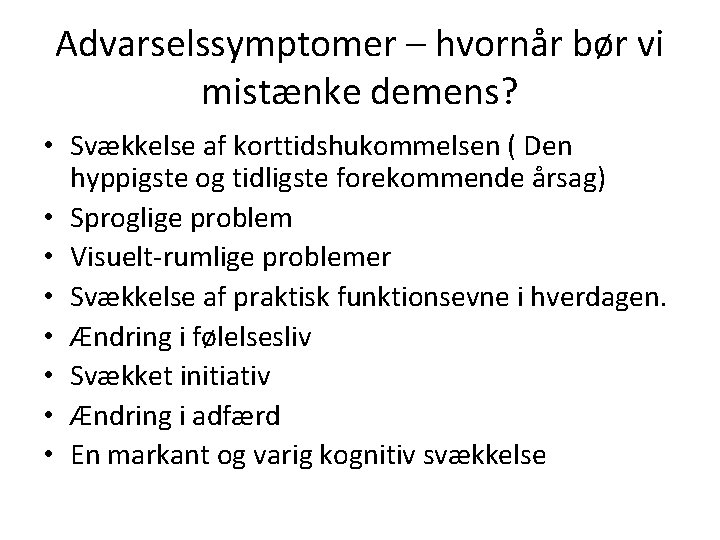 Advarselssymptomer – hvornår bør vi mistænke demens?

• Svækkelse af korttidshukommelsen ( Den hyppigste og tidligste forekommende årsag)
• Sproglige problem
• Visuelt-rumlige problemer
• Svækkelse af praktisk funktionsevne i hverdagen.
• Ændring i følelsesliv
• Svækket initiativ
• Ændring i adfærd
• En markant og varig kognitiv svækkelse